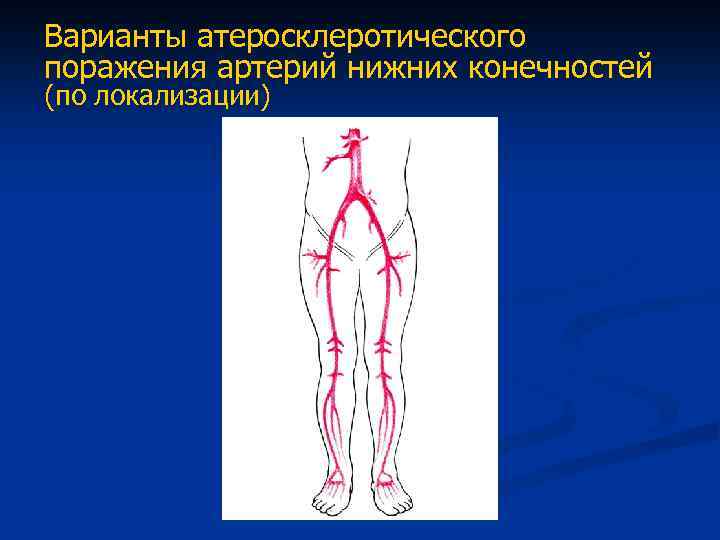 Варианты атеросклеротического поражения артерий нижних конечностей
(по локализации)